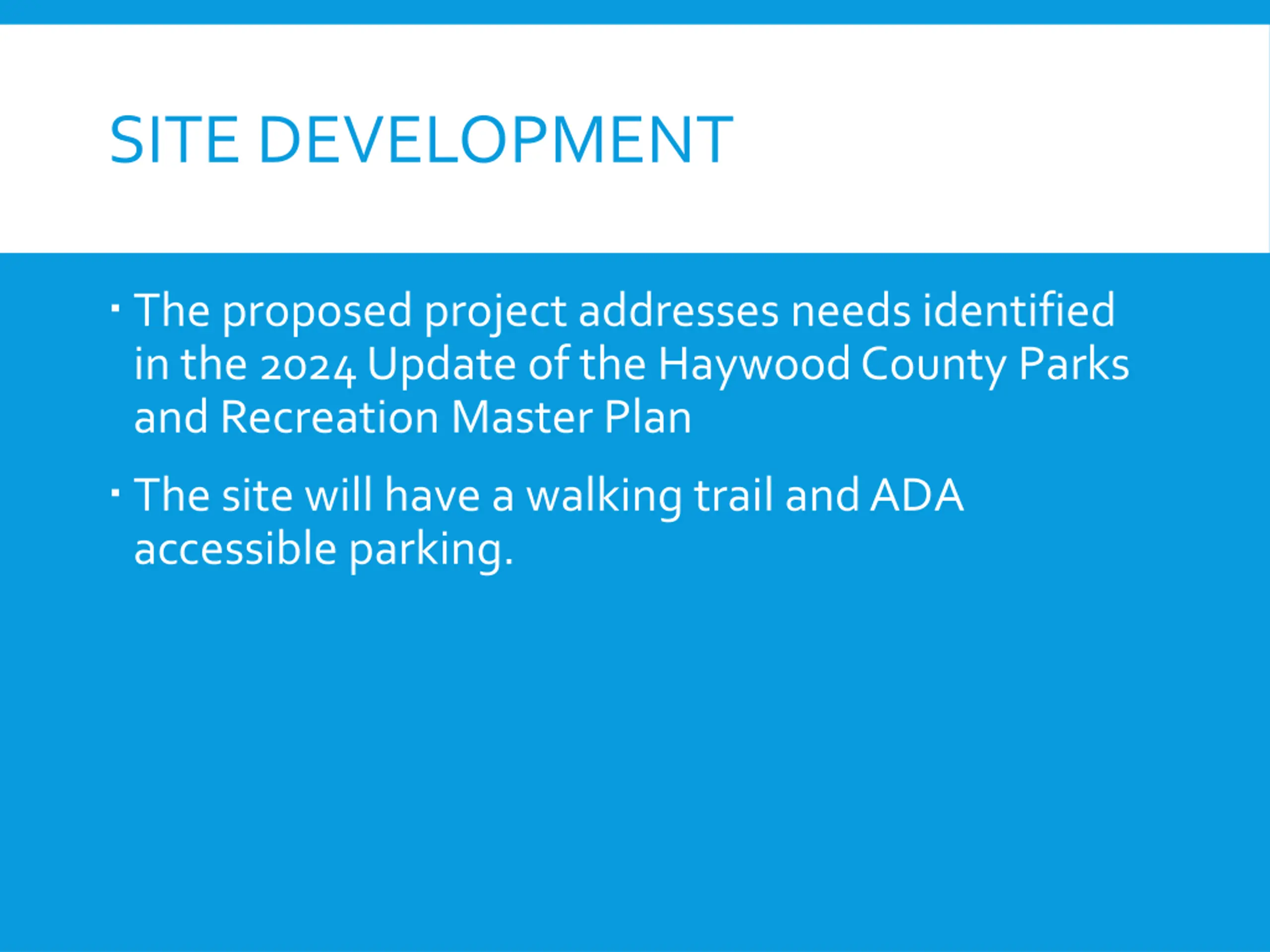 SITE DEVELOPMENT

▪ The proposed project addresses needs identified in the 2024 Update of the Haywood County Parks and Recreation Master Plan

▪ The site will have a walking trail and ADA accessible parking.